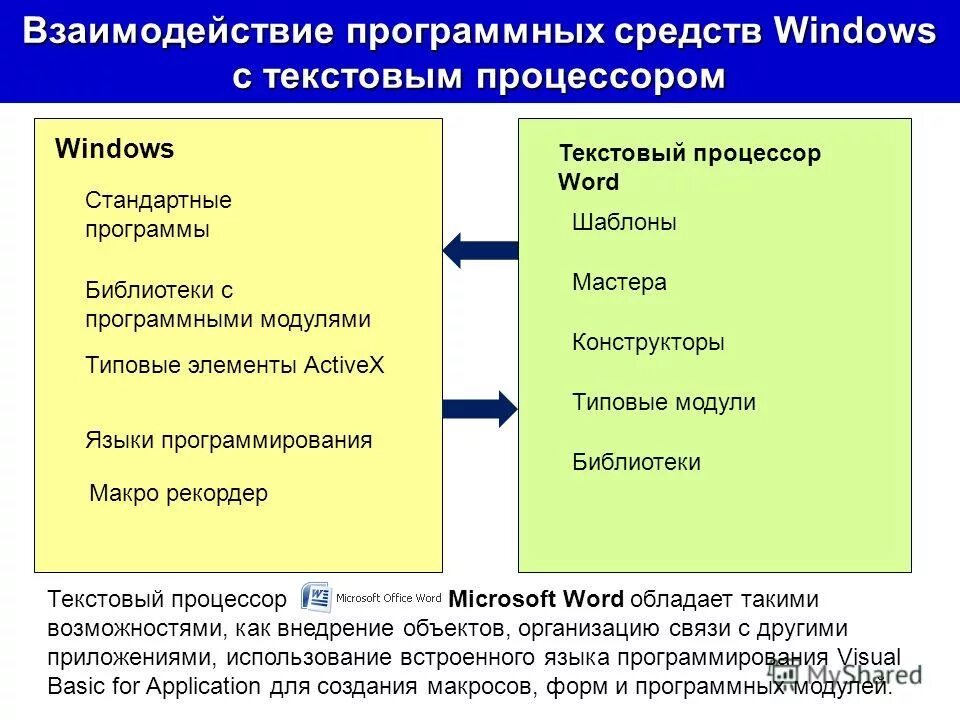 Взаимодействие программных средств Windows с текстовым процессором

Windows

Стандартные программы

Библиотеки с программными модулями

Типовые элементы ActiveX

Языки программирования

Макро рекордер

Текстовый процессор Word

Шаблоны

Мастера

Конструкторы

Типовые модули

Библиотеки

Текстовый процессор Microsoft Office Word Microsoft Word обладает такими возможностями, как внедрение объектов, организацию связи с другими приложениями, использование встроенного языка программирования Visual Basic for Application для создания макросов, форм и программных модулей.

MyShared